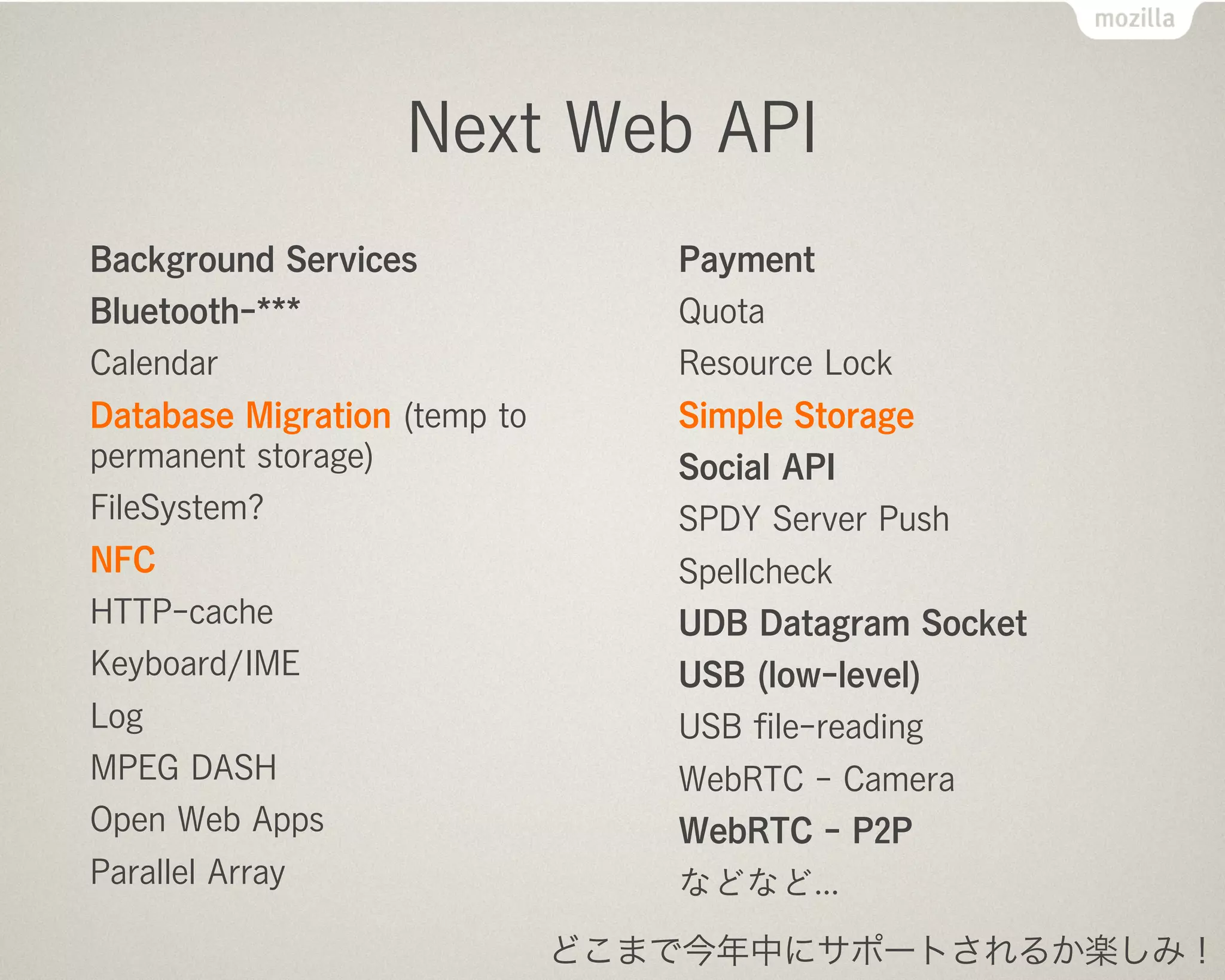 mozilla

Next Web API

Background Services

Bluetooth-***

Calendar

Database Migration (temp to permanent storage)

FileSystem?

NFC

HTTP-cache

Keyboard/IME

Log

MPEG DASH

Open Web Apps

Parallel Array

Payment

Quota

Resource Lock

Simple Storage

Social API

SPDY Server Push

Spellcheck

UDB Datagram Socket

USB (low-level)

USB file-reading

WebRTC - Camera

WebRTC - P2P

などなど...

どこまで今年中にサポートされるか楽しみ！